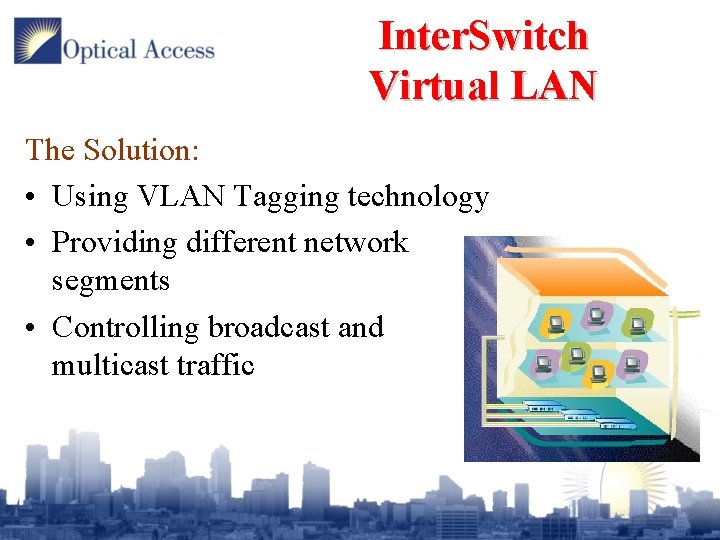 Optical Access

InterSwitch Virtual LAN

The Solution:

• Using VLAN Tagging technology

• Providing different network segments

• Controlling broadcast and multicast traffic